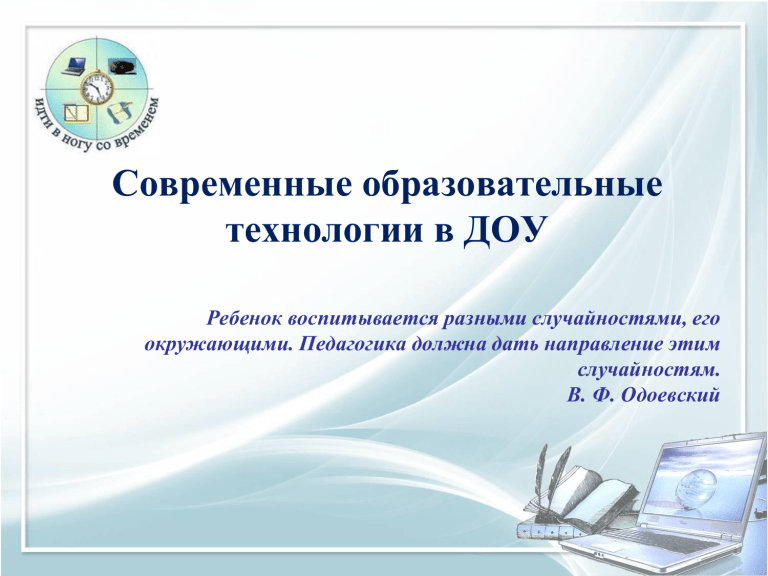 идти в ногу со временем

Современные образовательные технологии в ДОУ

Ребенок воспитывается разными случайностями, его окружающими. Педагогика должна дать направление этим случайностям.
В. Ф. Одоевский